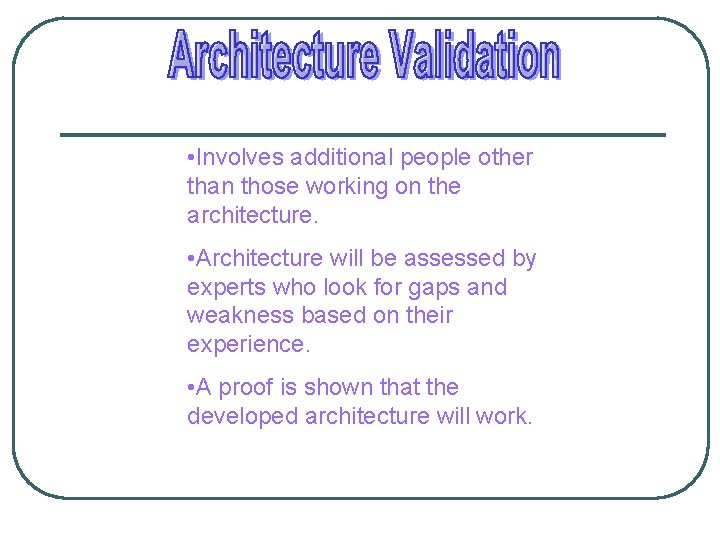 Architecture Validation

•Involves additional people other than those working on the architecture.

•Architecture will be assessed by experts who look for gaps and weakness based on their experience.

•A proof is shown that the developed architecture will work.